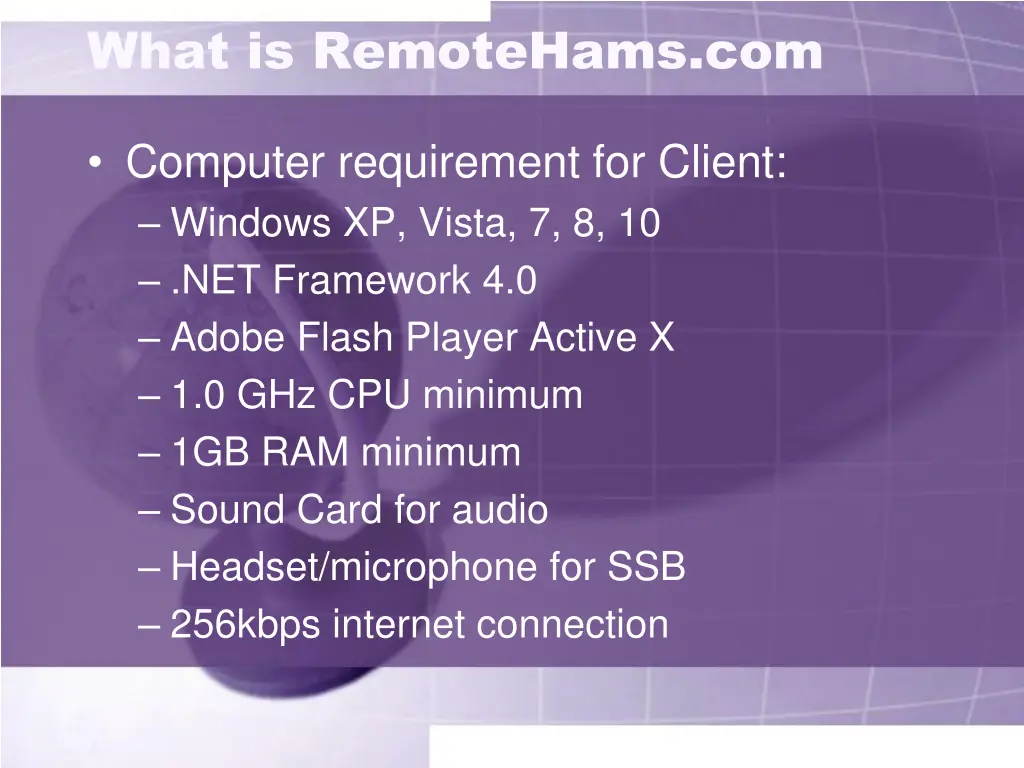 What is RemoteHams.com

• Computer requirement for Client:
– Windows XP, Vista, 7, 8, 10
– .NET Framework 4.0
– Adobe Flash Player Active X
– 1.0 GHz CPU minimum
– 1GB RAM minimum
– Sound Card for audio
– Headset/microphone for SSB
– 256kbps internet connection